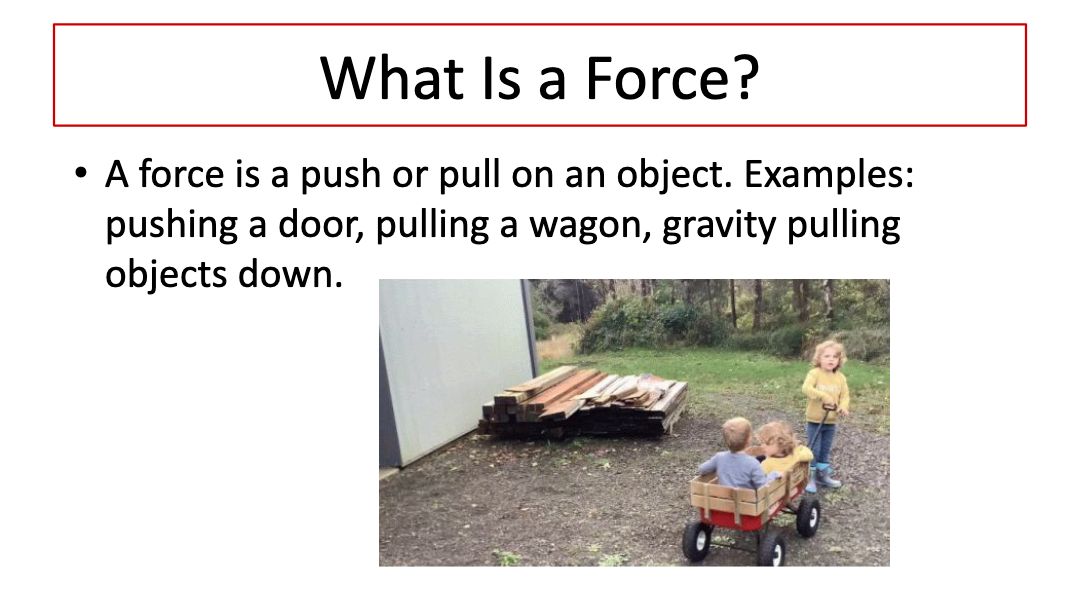 What Is a Force?

• A force is a push or pull on an object. Examples: pushing a door, pulling a wagon, gravity pulling objects down.